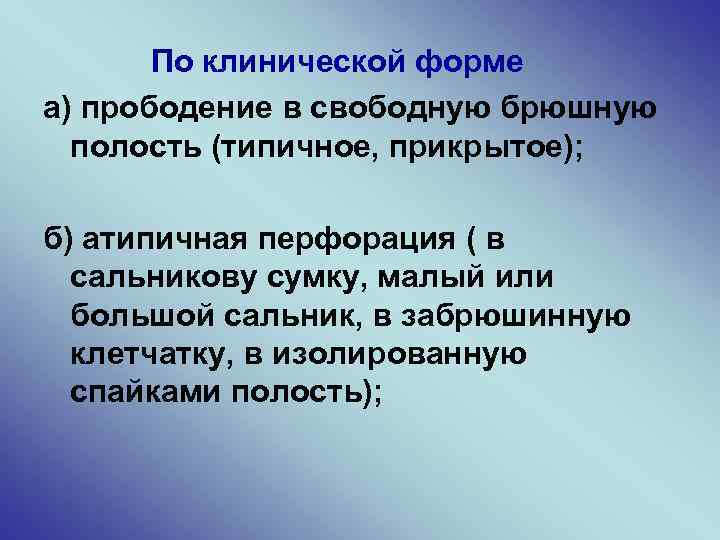 По клинической форме

а) прободение в свободную брюшную полость (типичное, прикрытое);

б) атипичная перфорация ( в сальникову сумку, малый или большой сальник, в забрюшинную клетчатку, в изолированную спайками полость);